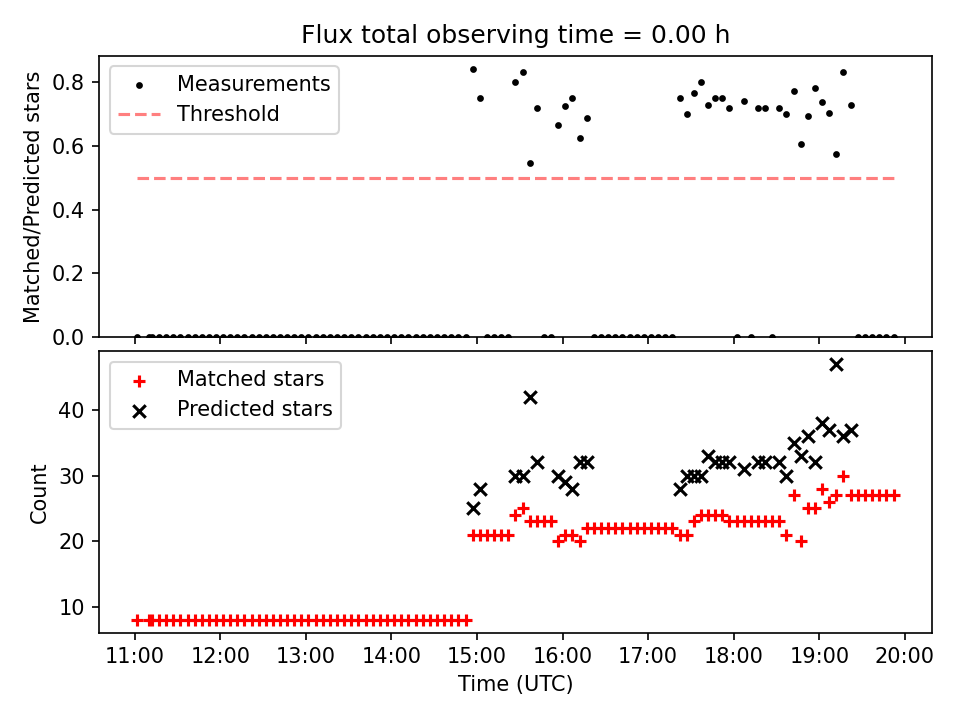 Flux total observing time = 0.00 h

Measurements
Threshold

Matched/Predicted stars

0.8
0.6
0.4
0.2
0.0

Matched stars
Predicted stars

Count

40
30
20
10

11:00 12:00 13:00 14:00 15:00 16:00 17:00 18:00 19:00 20:00
Time (UTC)